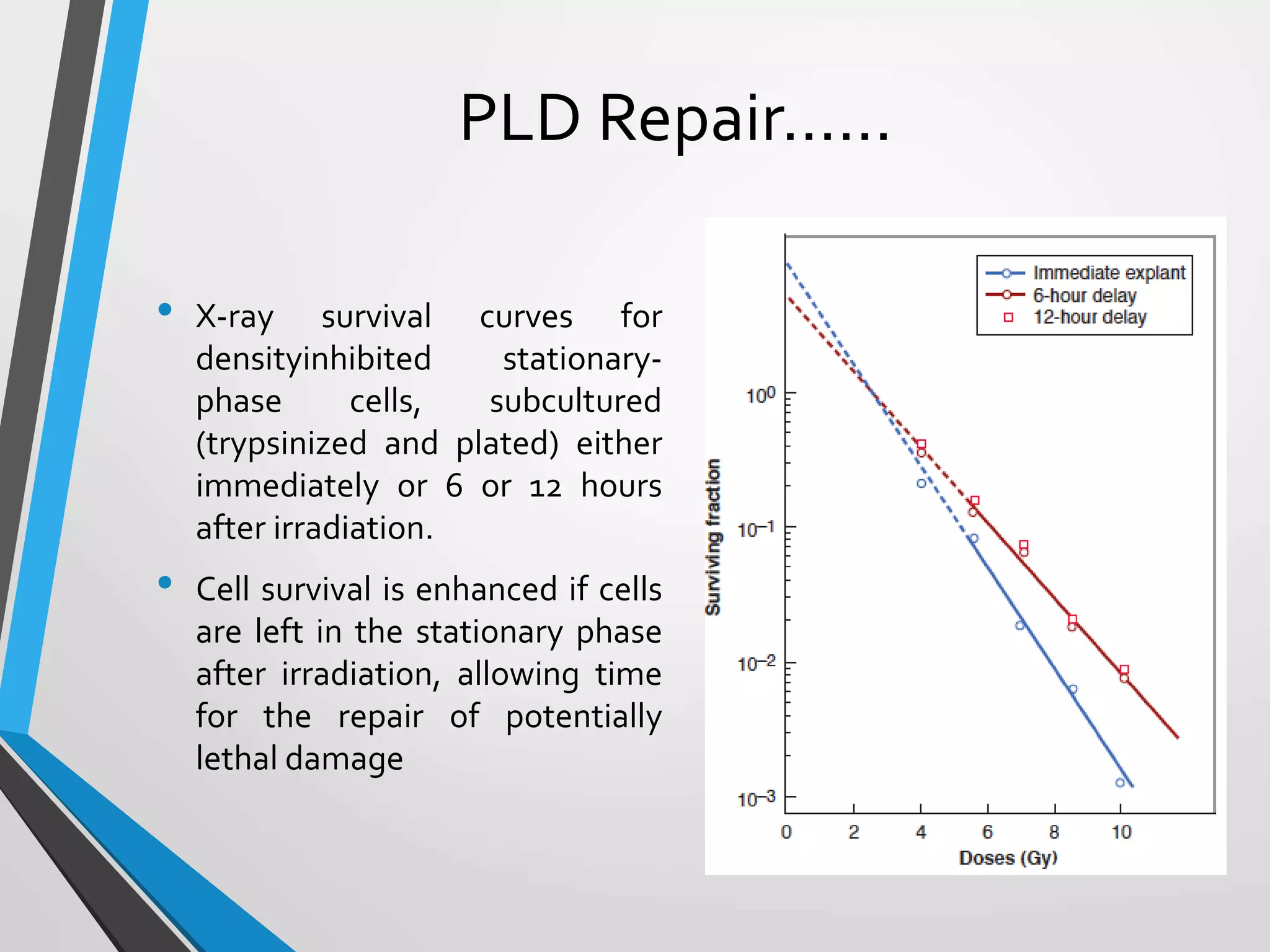 PLD Repair……

• X-ray survival curves for densityinhibited stationary-phase cells, subcultured (trypsinized and plated) either immediately or 6 or 12 hours after irradiation.

• Cell survival is enhanced if cells are left in the stationary phase after irradiation, allowing time for the repair of potentially lethal damage

Immediate explant
6-hour delay
12-hour delay

Surviving fraction

$10^{0}$
$10^{-1}$
$10^{-2}$
$10^{-3}$

0
2
4
6
8
10

Doses (Gy)